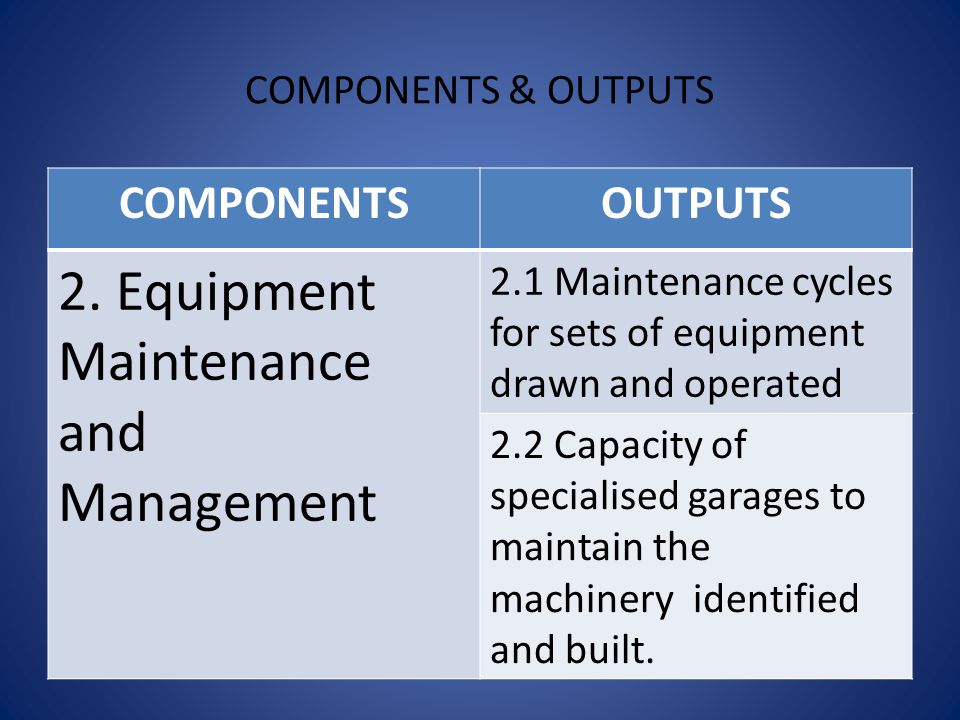 COMPONENTS & OUTPUTS

| COMPONENTS | OUTPUTS |
|---|---|
| 2. Equipment Maintenance and Management | 2.1 Maintenance cycles for sets of equipment drawn and operated |
| | 2.2 Capacity of specialised garages to maintain the machinery identified and built. |